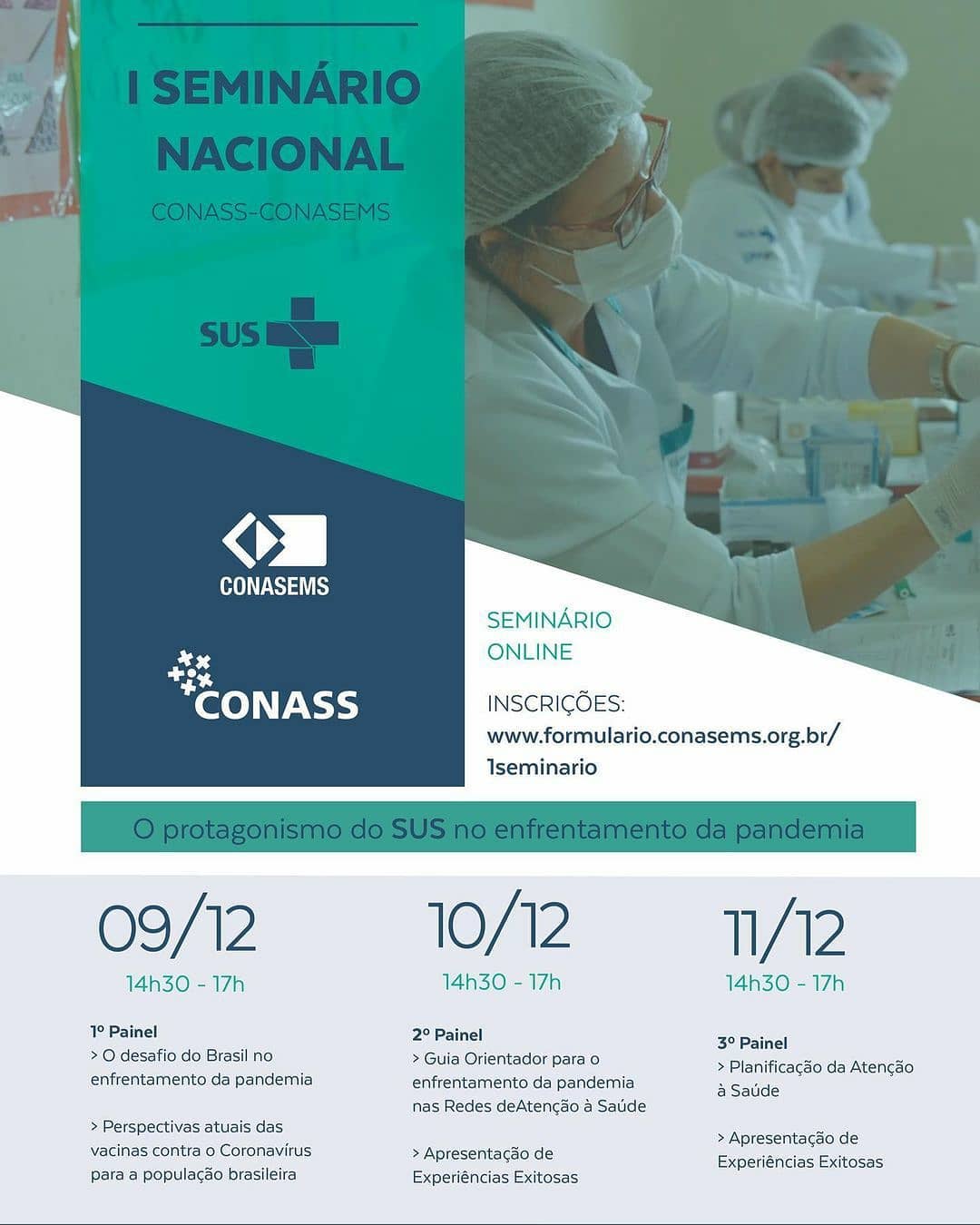 I SEMINÁRIO NACIONAL

CONASS-CONASEMS

SUS

CONASEMS

CONASS

SEMINÁRIO ONLINE

INSCRIÇÕES:
www.formulario.conasems.org.br/1seminario

O protagonismo do SUS no enfrentamento da pandemia

09/12
14h30 - 17h

1º Painel
> O desafio do Brasil no enfrentamento da pandemia

> Perspectivas atuais das vacinas contra o Coronavírus para a população brasileira

10/12
14h30 - 17h

2º Painel
> Guia Orientador para o enfrentamento da pandemia nas Redes deAtenção à Saúde

> Apresentação de Experiências Exitosas

11/12
14h30 - 17h

3º Painel
> Planificação da Atenção à Saúde

> Apresentação de Experiências Exitosas